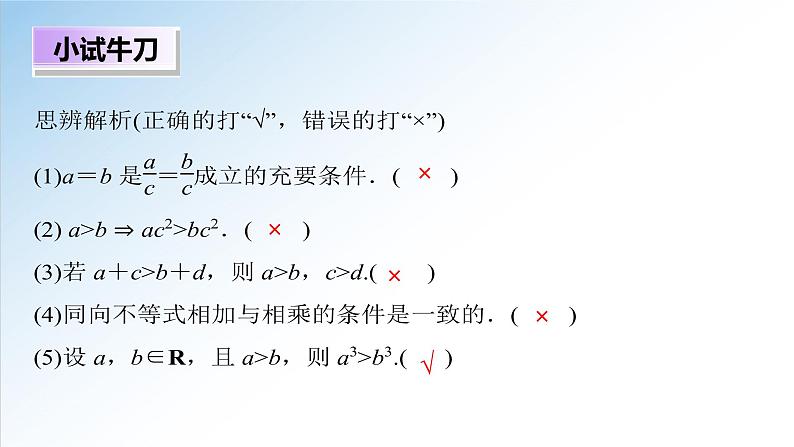 小试牛刀

思辨解析(正确的打“√”，错误的打“×”)

(1)$a=b$ 是$\frac{a}{c}=\frac{b}{c}$成立的充要条件．( × )

(2) $a>b \Rightarrow ac^2>bc^2$．( × )

(3)若 $a+c>b+d$，则 $a>b$，$c>d$.( × )

(4)同向不等式相加与相乘的条件是一致的．( × )

(5)设 $a$，$b\in \mathbf{R}$，且 $a>b$，则 $a^3>b^3$.( √ )